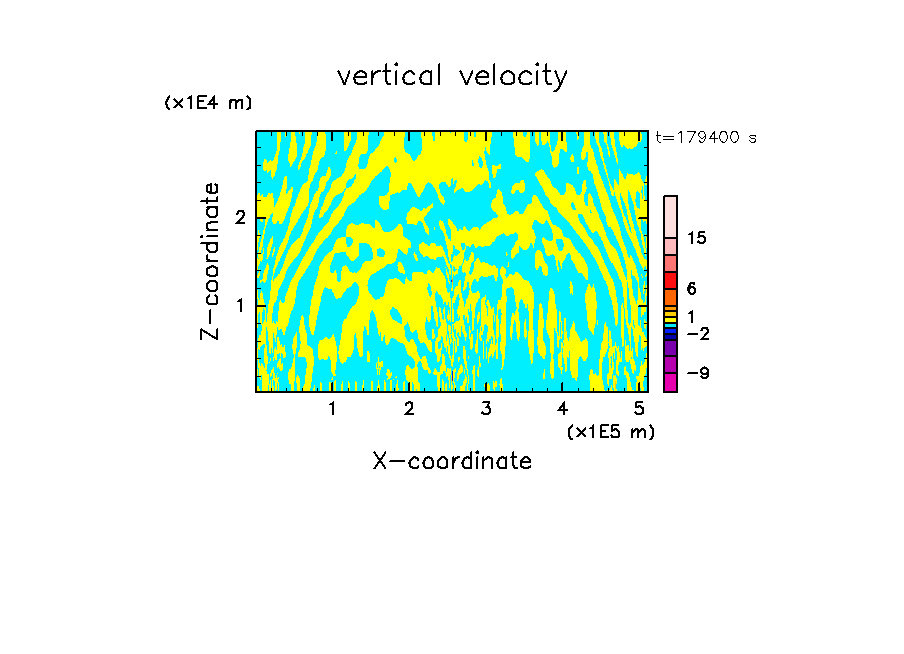 vertical velocity

(x1E4 m)

t=179400 s

Z-coordinate

2

1

15

6

1

−2

−9

1 2 3 4 5

(x1E5 m)

X-coordinate